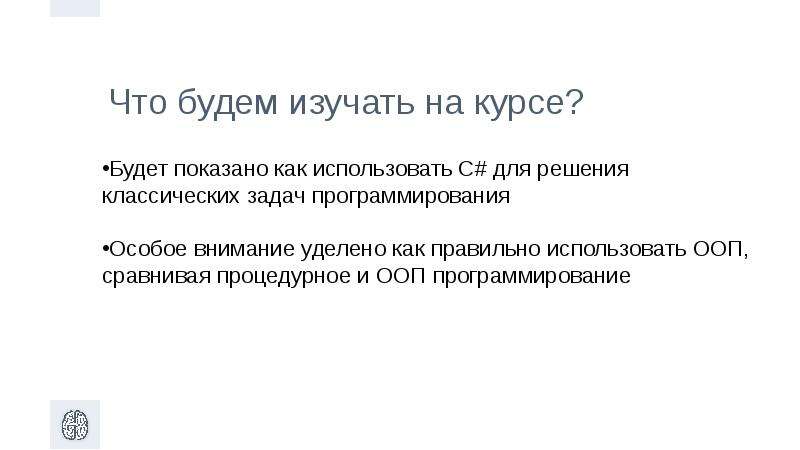 Что будем изучать на курсе?

• Будет показано как использовать C# для решения классических задач программирования

• Особое внимание уделено как правильно использовать ООП, сравнивая процедурное и ООП программирование